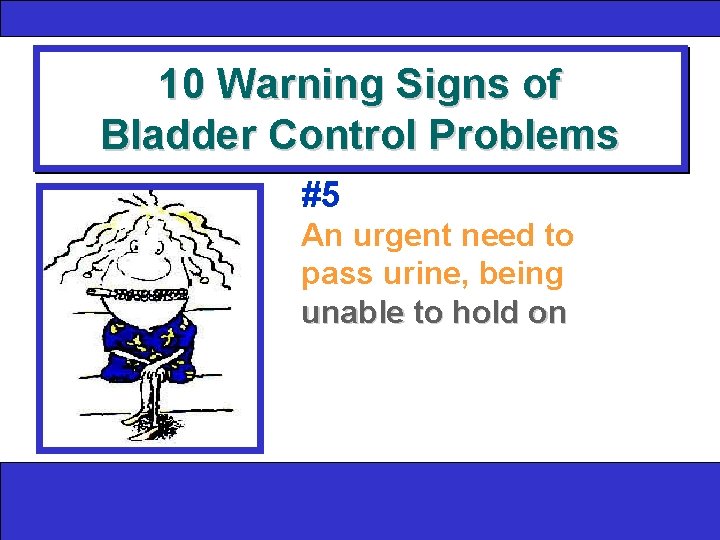 10 Warning Signs of Bladder Control Problems

#5

An urgent need to pass urine, being unable to hold on